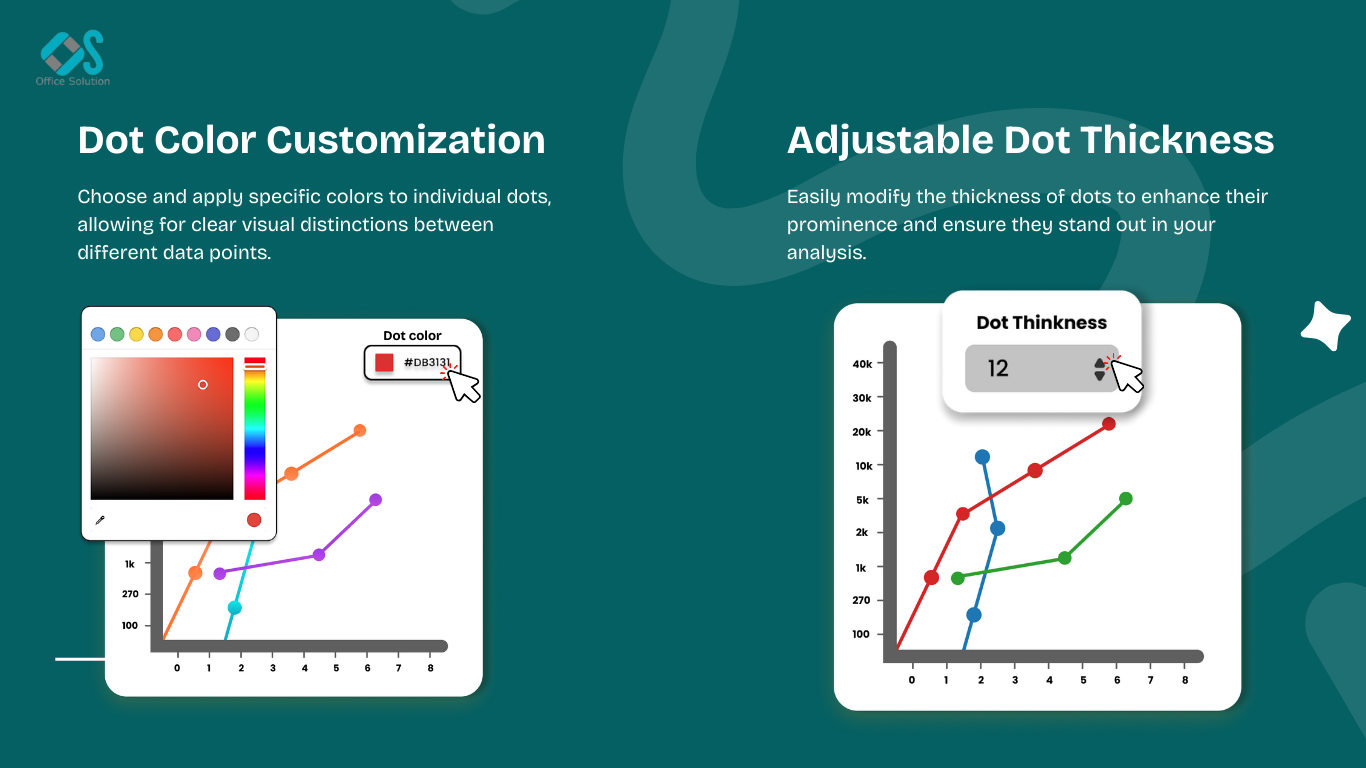 Office Solution

Dot Color Customization

Choose and apply specific colors to individual dots, allowing for clear visual distinctions between different data points.

Dot color

#DB3131

1k
270
100
0 1 2 3 4 5 6 7 8

Adjustable Dot Thickness

Easily modify the thickness of dots to enhance their prominence and ensure they stand out in your analysis.

Dot Thinkness

12

40k
30k
20k
10k
5k
2k
1k
270
100
0 1 2 3 4 5 6 7 8